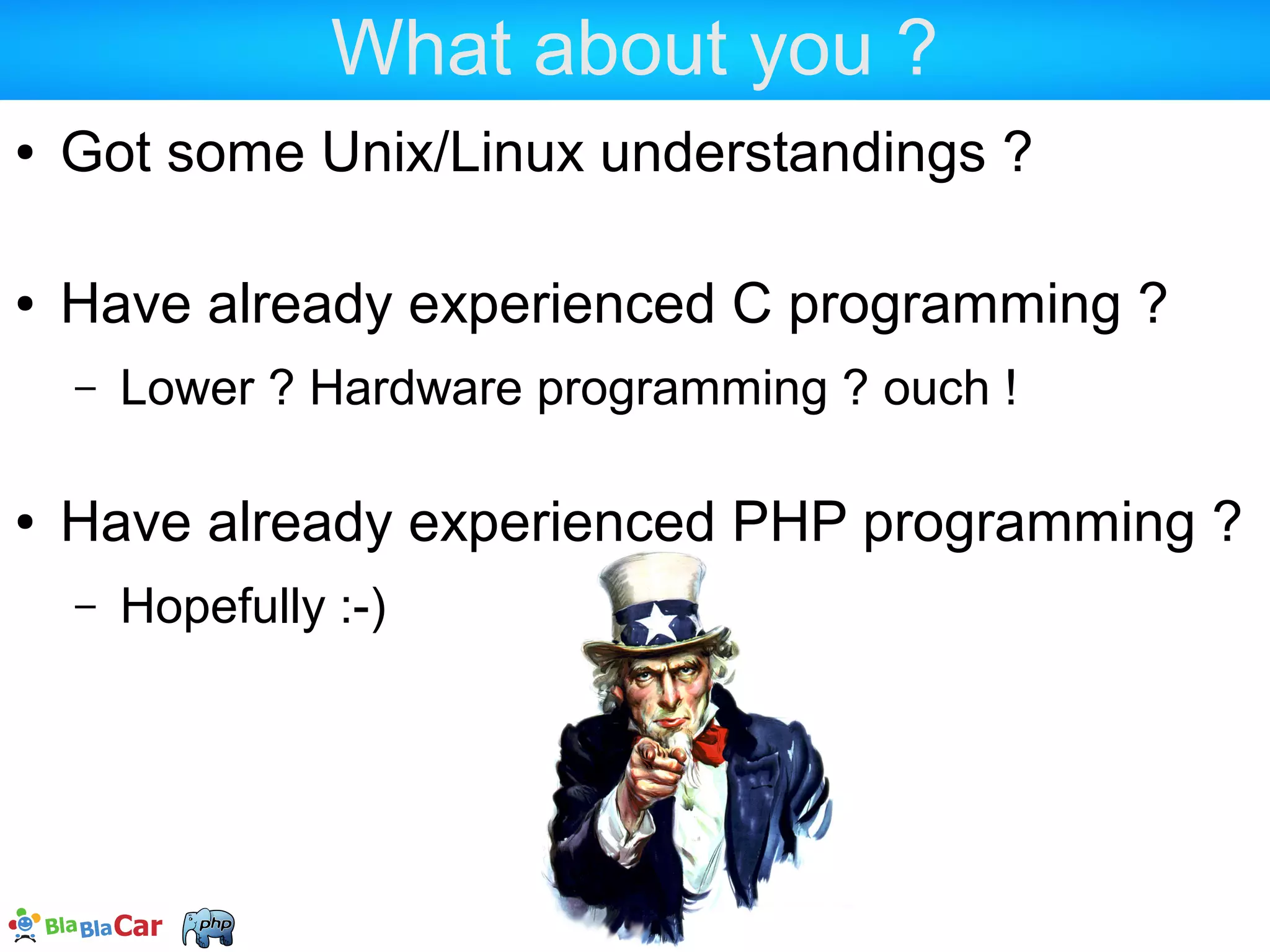 What about you ?

• Got some Unix/Linux understandings ?

• Have already experienced C programming ?
– Lower ? Hardware programming ? ouch !

• Have already experienced PHP programming ?
– Hopefully :-)

BlaBlaCar

php